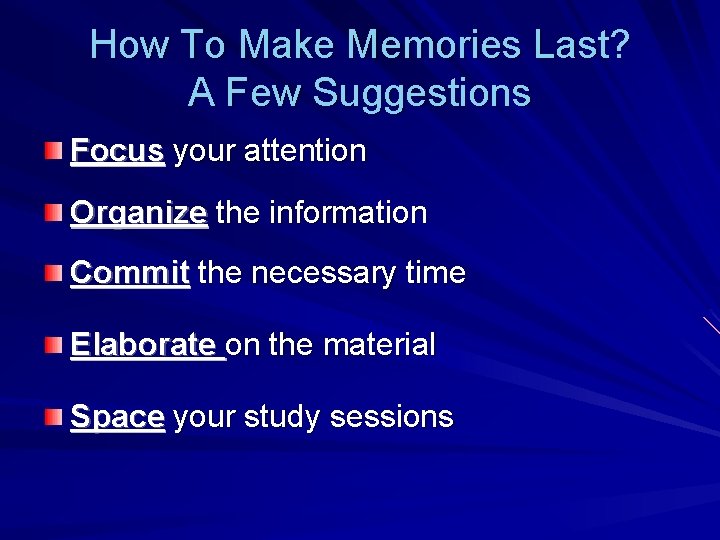 How To Make Memories Last?
A Few Suggestions

Focus your attention

Organize the information

Commit the necessary time

Elaborate on the material

Space your study sessions